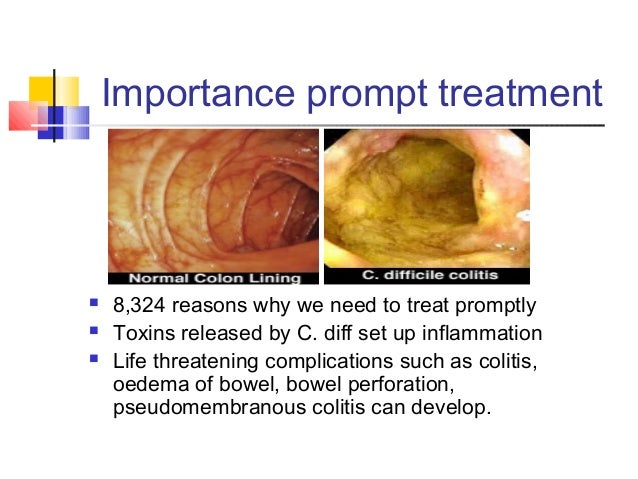 Importance prompt treatment

Normal Colon Lining

C. difficile colitis

- 8,324 reasons why we need to treat promptly
- Toxins released by C. diff set up inflammation
- Life threatening complications such as colitis, oedema of bowel, bowel perforation, pseudomembranous colitis can develop.